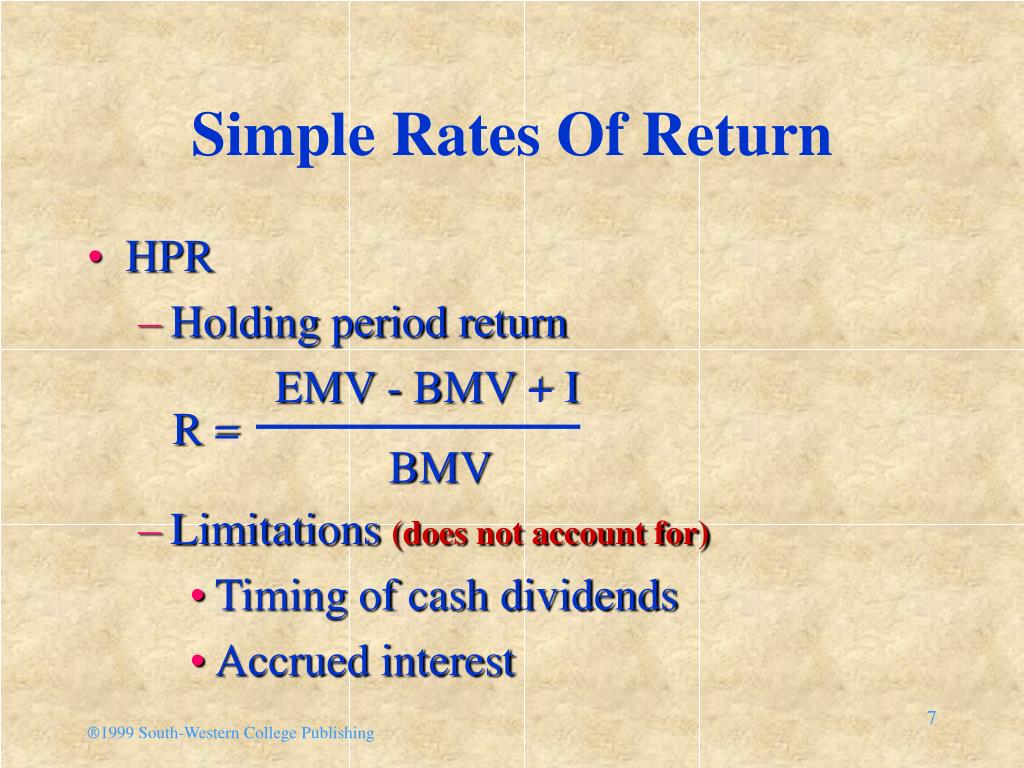 Simple Rates Of Return

• HPR

– Holding period return

$R = \frac{EMV - BMV + I}{BMV}$

– Limitations (does not account for)

• Timing of cash dividends

• Accrued interest

®1999 South-Western College Publishing

7